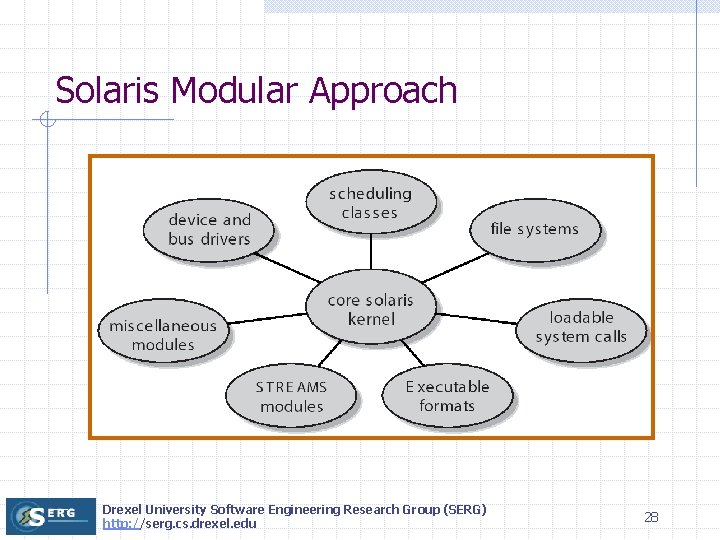 Solaris Modular Approach

scheduling classes

device and bus drivers

file systems

core solaris kernel

miscellaneous modules

loadable system calls

STREAMS modules

Executable formats

SERG

Drexel University Software Engineering Research Group (SERG)
http://serg.cs.drexel.edu

28